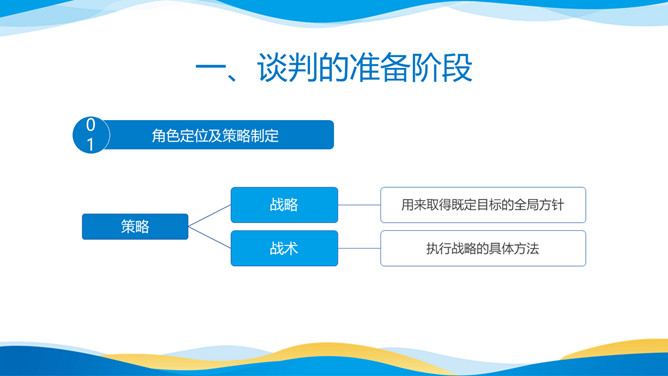 一、谈判的准备阶段

01 角色定位及策略制定

策略

战略

用来取得既定目标的全局方针

战术

执行战略的具体方法